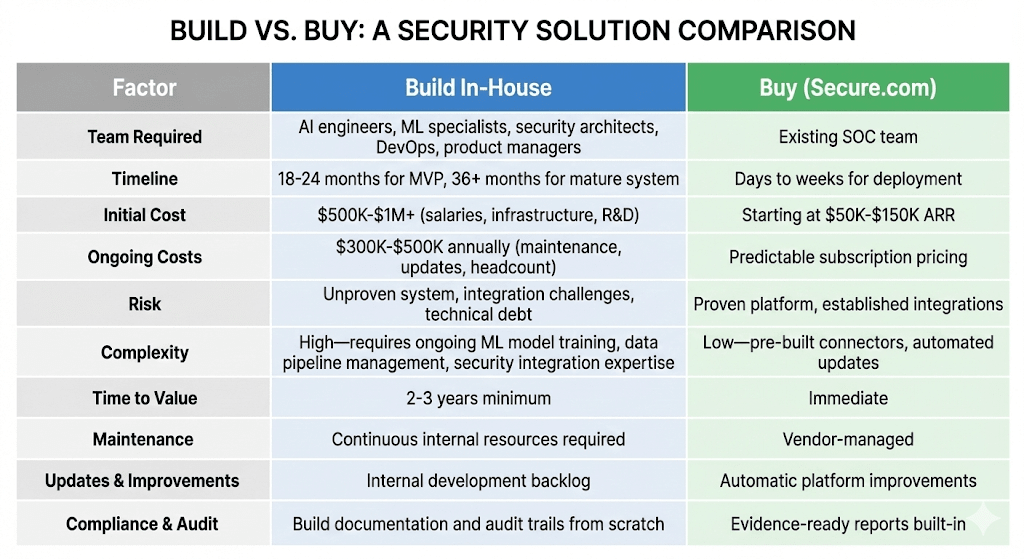 BUILD VS. BUY: A SECURITY SOLUTION COMPARISON

| Factor | Build In-House | Buy (Secure.com) |
|---|---|---|
| Team Required | AI engineers, ML specialists, security architects, DevOps, product managers | Existing SOC team |
| Timeline | 18-24 months for MVP, 36+ months for mature system | Days to weeks for deployment |
| Initial Cost | \$500K-\$1M+ (salaries, infrastructure, R&D) | Starting at \$50K-\$150K ARR |
| Ongoing Costs | \$300K-\$500K annually (maintenance, updates, headcount) | Predictable subscription pricing |
| Risk | Unproven system, integration challenges, technical debt | Proven platform, established integrations |
| Complexity | High—requires ongoing ML model training, data pipeline management, security integration expertise | Low—pre-built connectors, automated updates |
| Time to Value | 2-3 years minimum | Immediate |
| Maintenance | Continuous internal resources required | Vendor-managed |
| Updates & Improvements | Internal development backlog | Automatic platform improvements |
| Compliance & Audit | Build documentation and audit trails from scratch | Evidence-ready reports built-in |